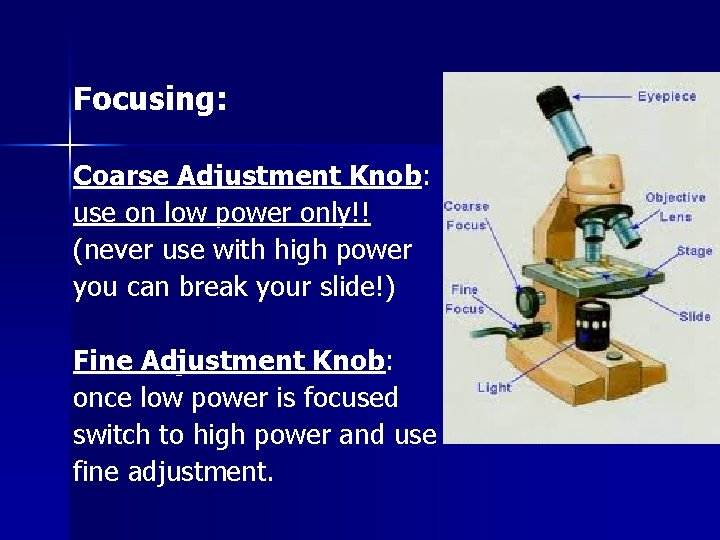 Focusing:

Coarse Adjustment Knob: use on low power only!! (never use with high power you can break your slide!)

Fine Adjustment Knob: once low power is focused switch to high power and use fine adjustment.

Eyepiece
Objective Lens
Coarse Focus
Stage
Fine Focus
Slide
Light